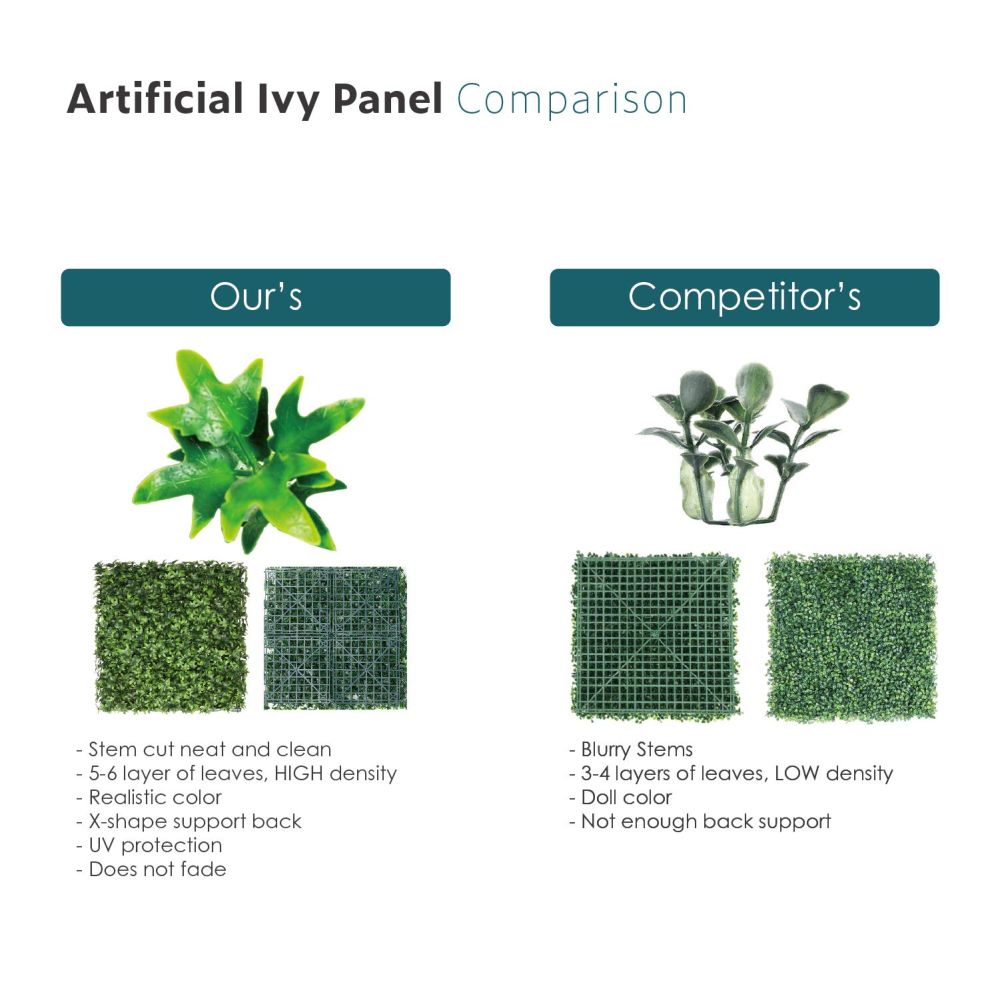 Artificial Ivy Panel Comparison

Our's

- Stem cut neat and clean
- 5-6 layer of leaves, HIGH density
- Realistic color
- X-shape support back
- UV protection
- Does not fade

Competitor's

- Blurry Stems
- 3-4 layers of leaves, LOW density
- Doll color
- Not enough back support